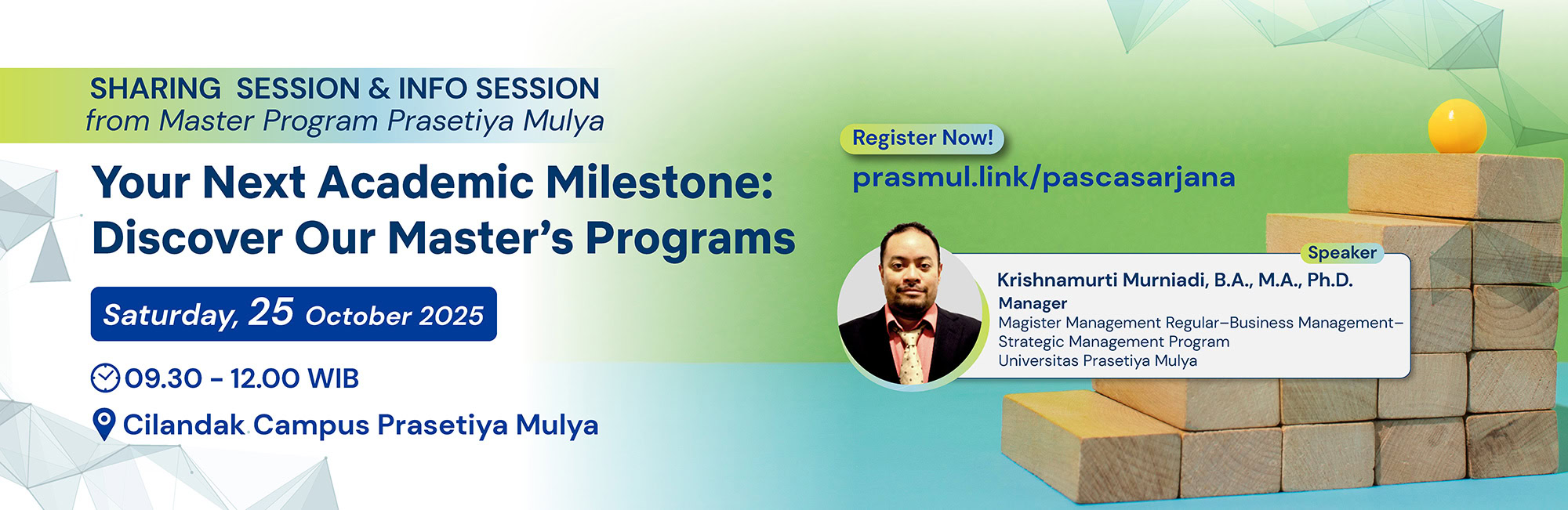 SHARING SESSION & INFO SESSION
from Master Program Prasetiya Mulya

Your Next Academic Milestone: Discover Our Master's Programs

Saturday, 25 October 2025

09.30 - 12.00 WIB

Cilandak Campus Prasetiya Mulya

Register Now!
prasmul.link/pascasarjana

Speaker
Krishnamurti Murniadi, B.A., M.A., Ph.D.
Manager
Magister Management Regular–Business Management–Strategic Management Program
Universitas Prasetiya Mulya